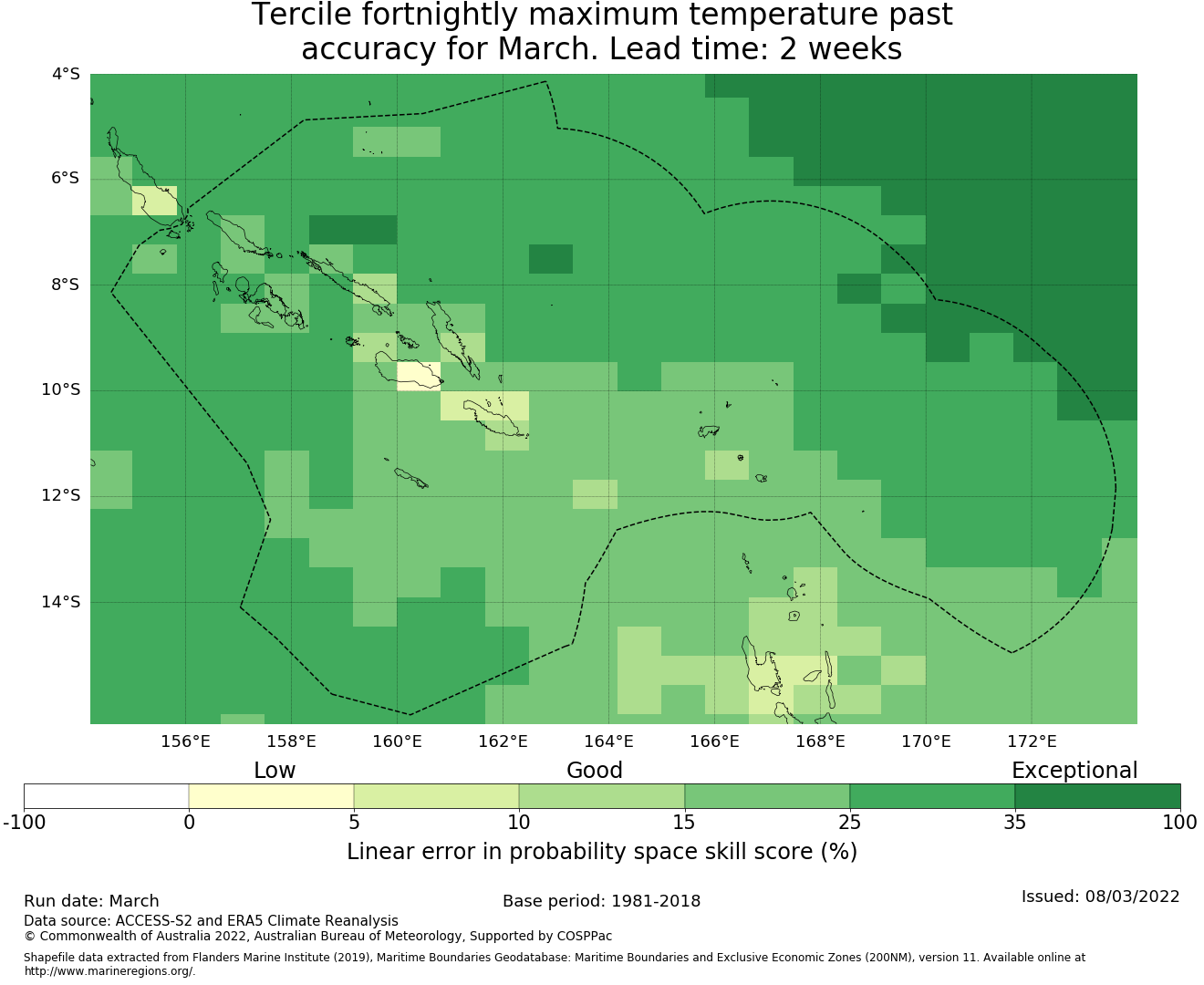 Tercile fortnightly maximum temperature past accuracy for March. Lead time: 2 weeks

4°S
6°S
8°S
10°S
12°S
14°S

156°E
158°E
160°E
162°E
164°E
166°E
168°E
170°E
172°E

Low
Good
Exceptional

-100
0
5
10
15
25
35
100

Linear error in probability space skill score (%)

Run date: March
Base period: 1981-2018
Issued: 08/03/2022
Data source: ACCESS-S2 and ERA5 Climate Reanalysis
© Commonwealth of Australia 2022, Australian Bureau of Meteorology, Supported by COSPPac

Shapefile data extracted from Flanders Marine Institute (2019), Maritime Boundaries Geodatabase: Maritime Boundaries and Exclusive Economic Zones (200NM), version 11. Available online at http://www.marineregions.org/.